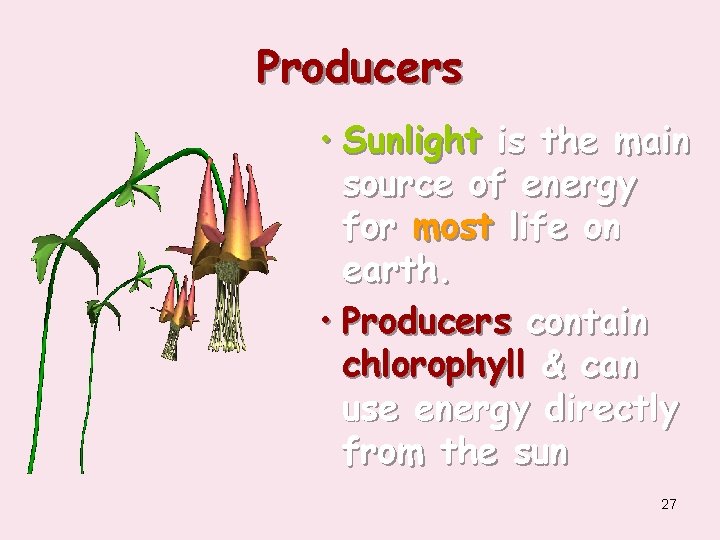 Producers

• Sunlight is the main source of energy for most life on earth.

• Producers contain chlorophyll & can use energy directly from the sun

27